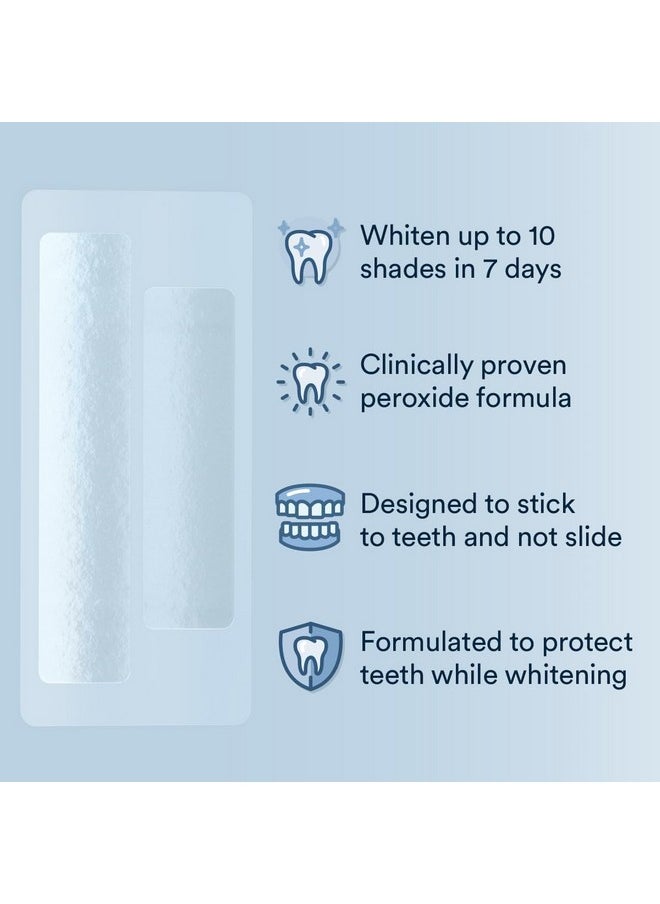 Whiten up to 10 shades in 7 days

Clinically proven peroxide formula

Designed to stick to teeth and not slide

Formulated to protect teeth while whitening